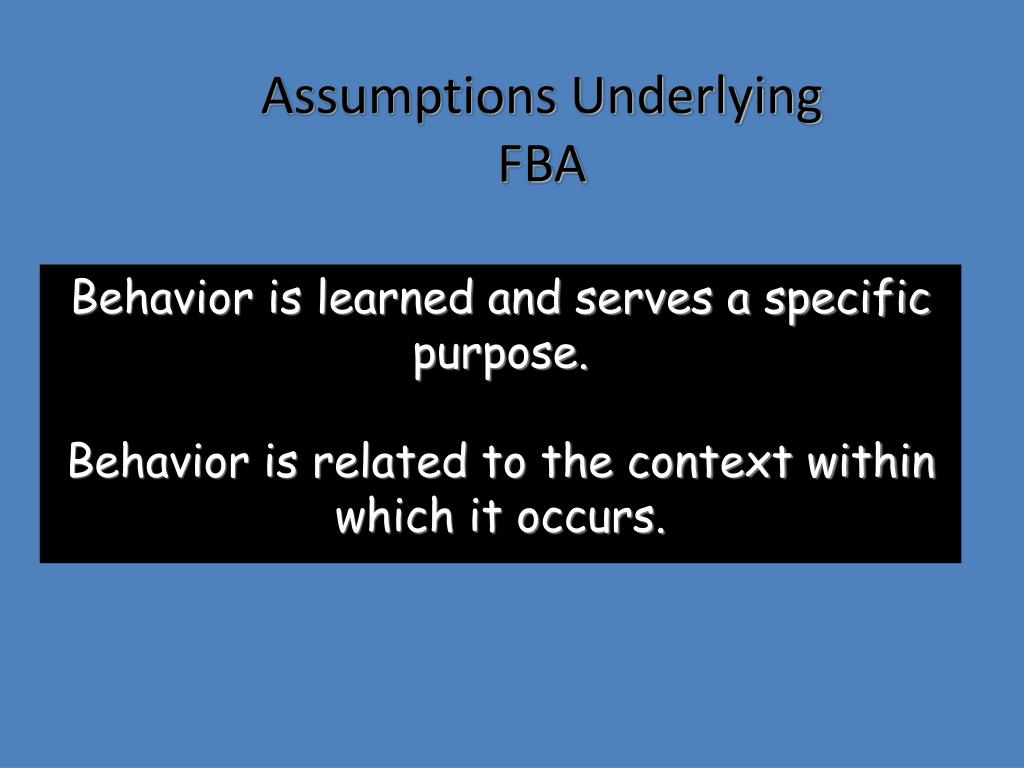 Assumptions Underlying
FBA

Behavior is learned and serves a specific purpose.

Behavior is related to the context within which it occurs.